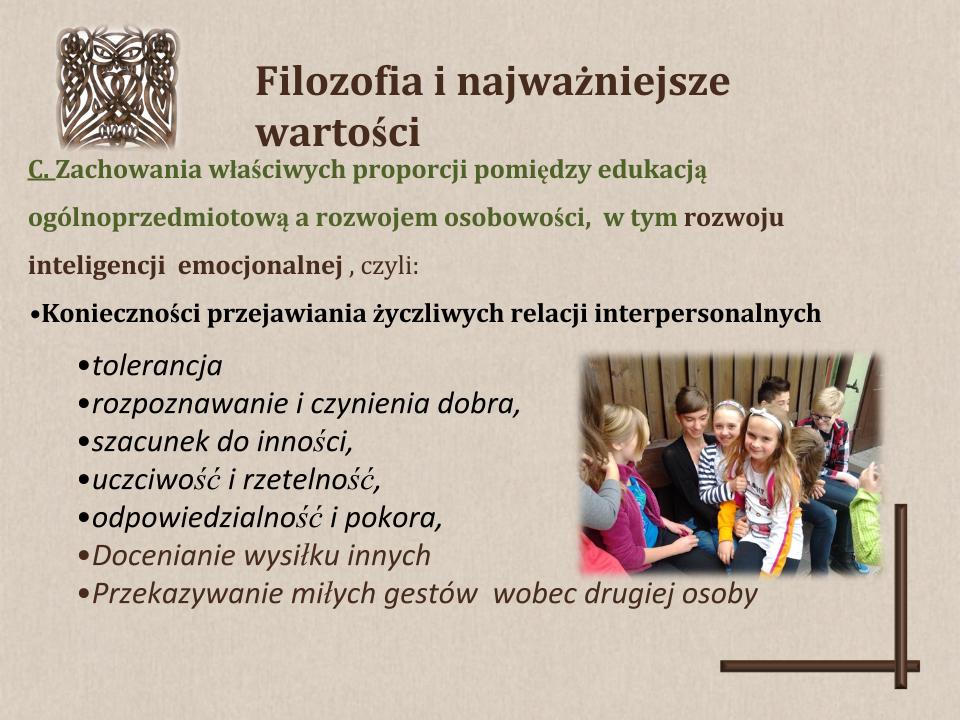 Filozofia i najważniejsze wartości

C. Zachowania właściwych proporcji pomiędzy edukacją ogólnoprzedmiotową a rozwojem osobowości, w tym rozwoju inteligencji emocjonalnej , czyli:

•Konieczności przejawiania życzliwych relacji interpersonalnych

•tolerancja
•rozpoznawanie i czynienia dobra,
•szacunek do inności,
•uczciwość i rzetelność,
•odpowiedzialność i pokora,
•Docenianie wysiłku innych
•Przekazywanie miłych gestów wobec drugiej osoby